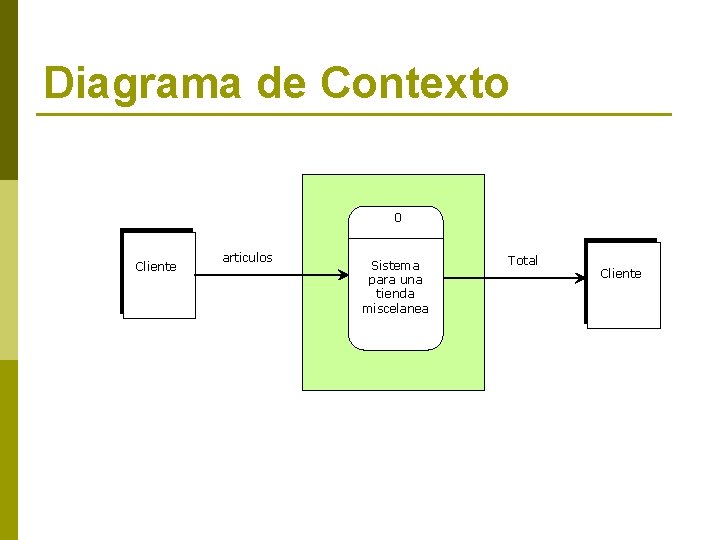 Diagrama de Contexto

Cliente

articulos

0

Sistema para una tienda miscelanea

Total

Cliente